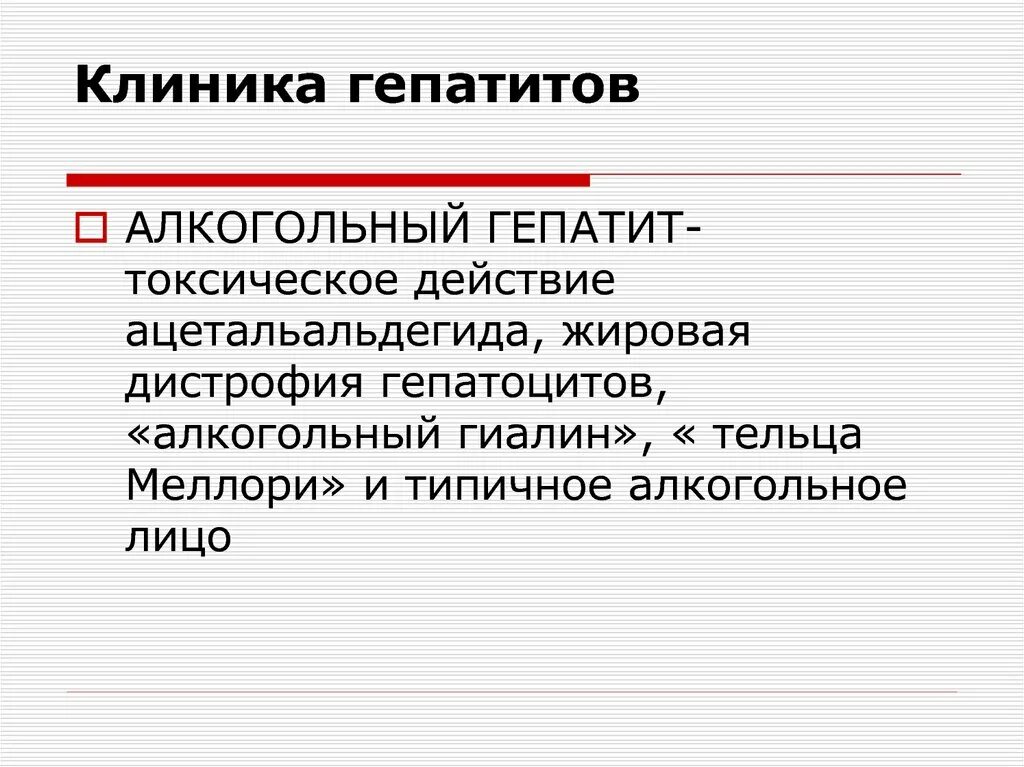 Клиника гепатитов

АЛКОГОЛЬНЫЙ ГЕПАТИТ- токсическое действие ацетальальдегида, жировая дистрофия гепатоцитов, «алкогольный гиалин», « тельца Меллори» и типичное алкогольное лицо